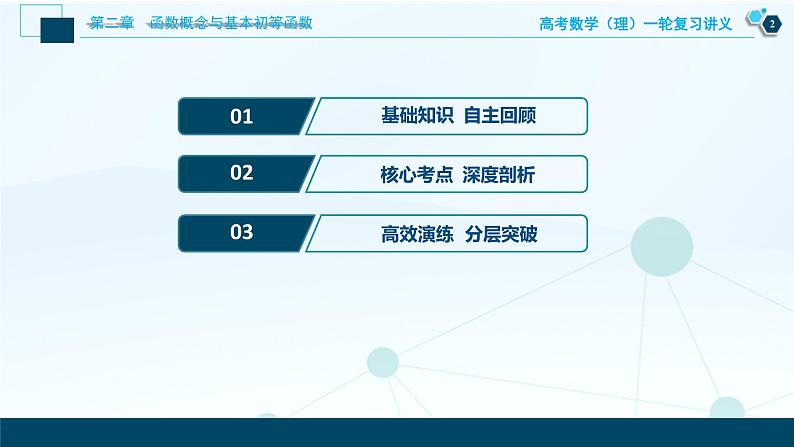 第二章　函数概念与基本初等函数

高考数学（理）一轮复习讲义

2

01　基础知识　自主回顾

02　核心考点　深度剖析

03　高效演练　分层突破